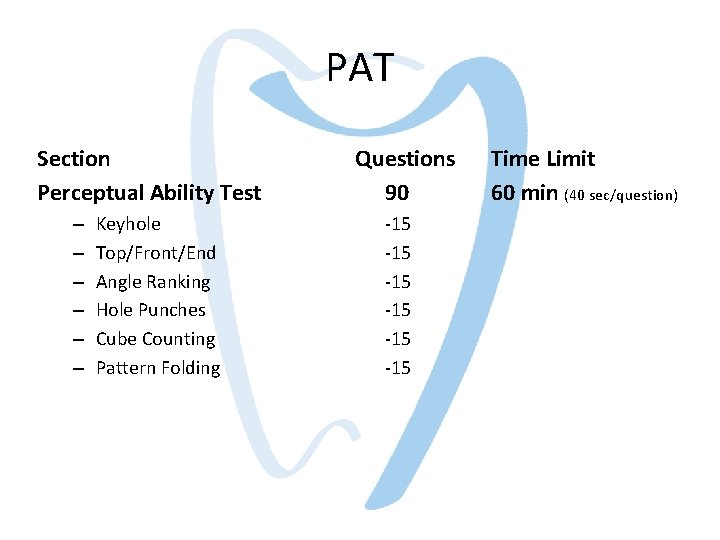 PAT

| Section | Questions | Time Limit |
|---|---|---|
| Perceptual Ability Test | 90 | 60 min (40 sec/question) |
| – Keyhole | -15 | |
| – Top/Front/End | -15 | |
| – Angle Ranking | -15 | |
| – Hole Punches | -15 | |
| – Cube Counting | -15 | |
| – Pattern Folding | -15 | |